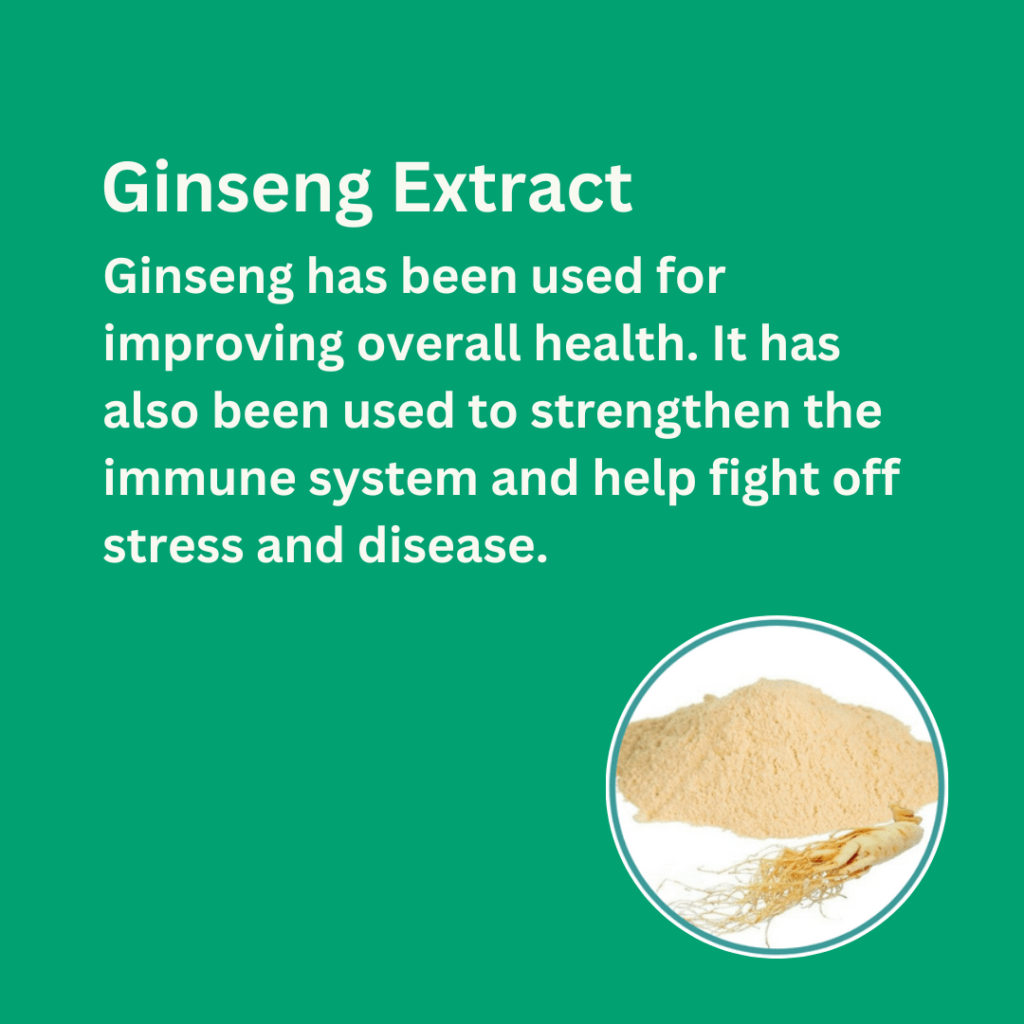 Ginseng Extract

Ginseng has been used for improving overall health. It has also been used to strengthen the immune system and help fight off stress and disease.